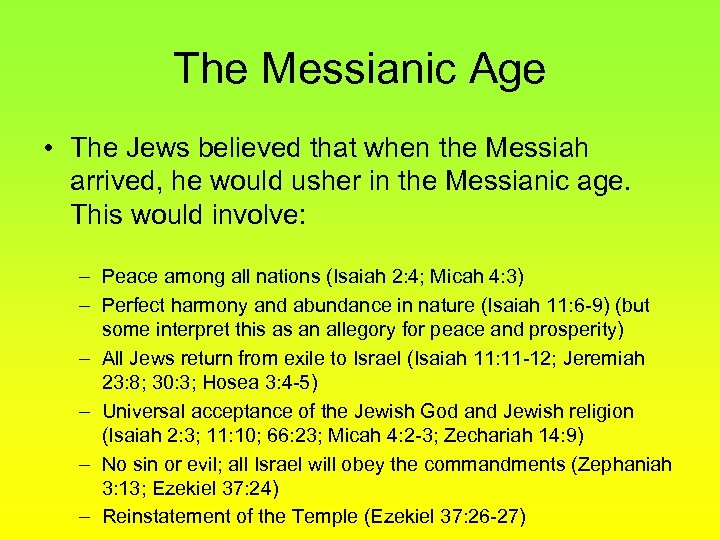 The Messianic Age

• The Jews believed that when the Messiah arrived, he would usher in the Messianic age. This would involve:

– Peace among all nations (Isaiah 2:4; Micah 4:3)
– Perfect harmony and abundance in nature (Isaiah 11:6-9) (but some interpret this as an allegory for peace and prosperity)
– All Jews return from exile to Israel (Isaiah 11:11-12; Jeremiah 23:8; 30:3; Hosea 3:4-5)
– Universal acceptance of the Jewish God and Jewish religion (Isaiah 2:3; 11:10; 66:23; Micah 4:2-3; Zechariah 14:9)
– No sin or evil; all Israel will obey the commandments (Zephaniah 3:13; Ezekiel 37:24)
– Reinstatement of the Temple (Ezekiel 37:26-27)